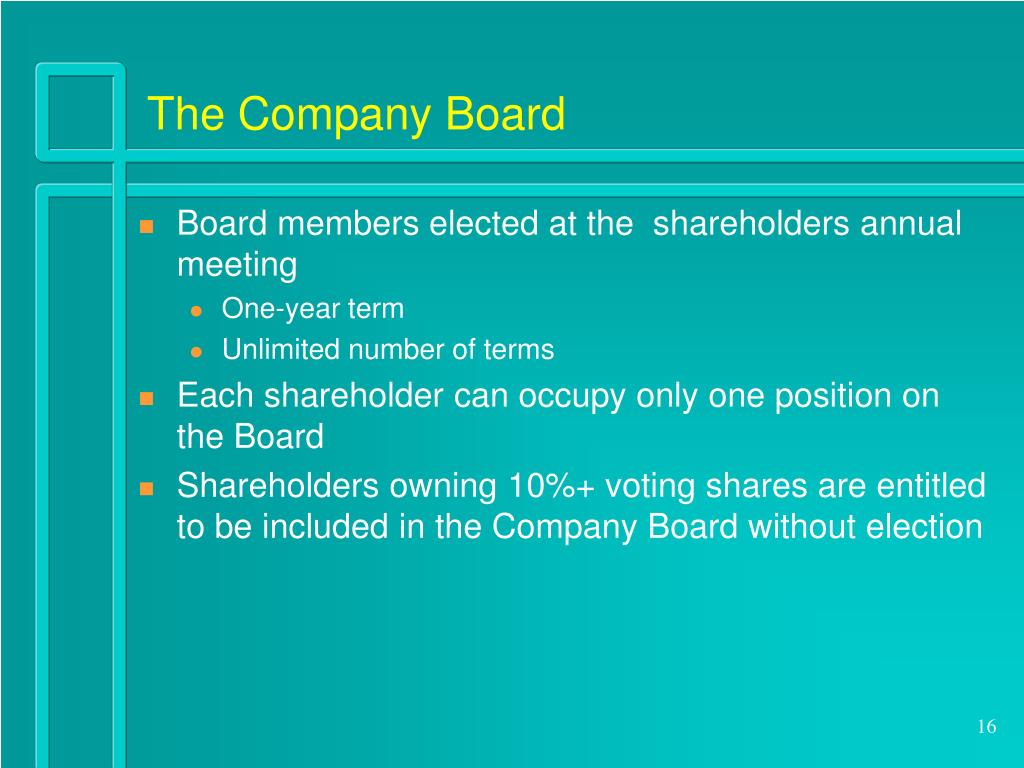 The Company Board

- Board members elected at the shareholders annual meeting
  - One-year term
  - Unlimited number of terms
- Each shareholder can occupy only one position on the Board
- Shareholders owning 10%+ voting shares are entitled to be included in the Company Board without election

16